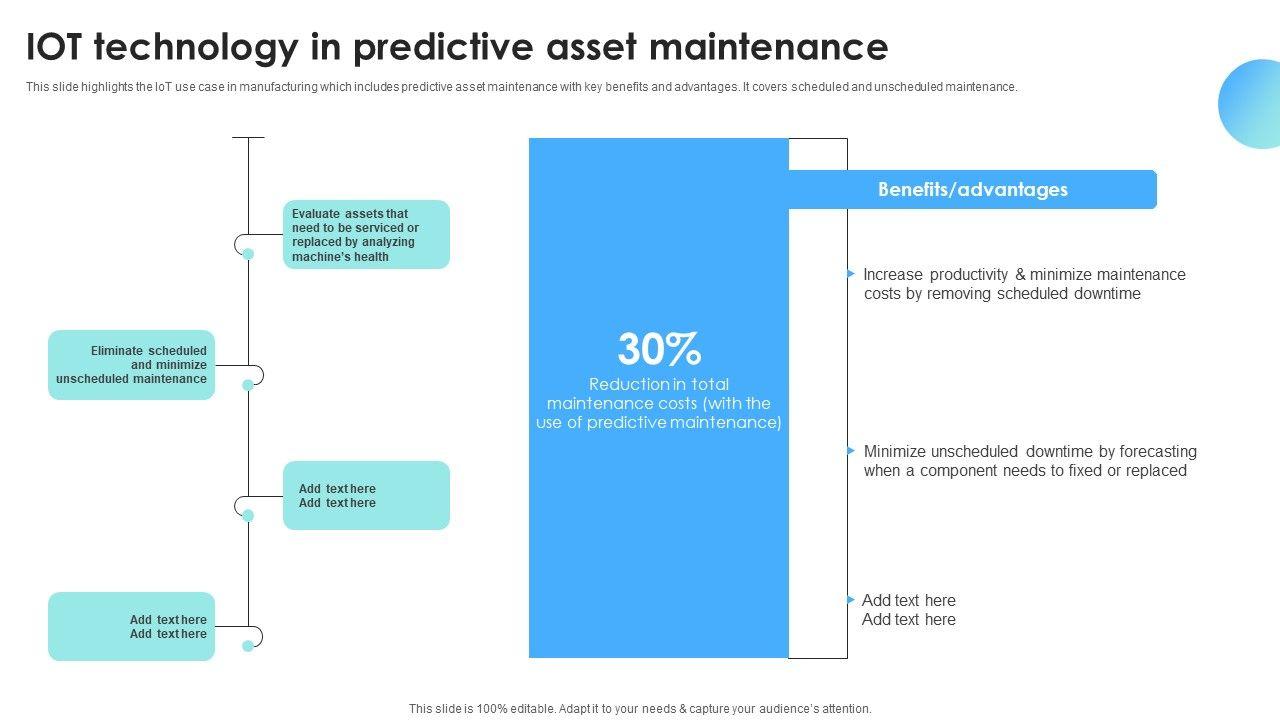 IOT technology in predictive asset maintenance

This slide highlights the IoT use case in manufacturing which includes predictive asset maintenance with key benefits and advantages. It covers scheduled and unscheduled maintenance.

Evaluate assets that need to be serviced or replaced by analyzing machine's health

Eliminate scheduled and minimize unscheduled maintenance

Add text here
Add text here

Add text here
Add text here

30%
Reduction in total maintenance costs (with the use of predictive maintenance)

Benefits/advantages

Increase productivity & minimize maintenance costs by removing scheduled downtime

Minimize unscheduled downtime by forecasting when a component needs to fixed or replaced

Add text here
Add text here

This slide is 100% editable. Adapt it to your needs & capture your audience's attention.